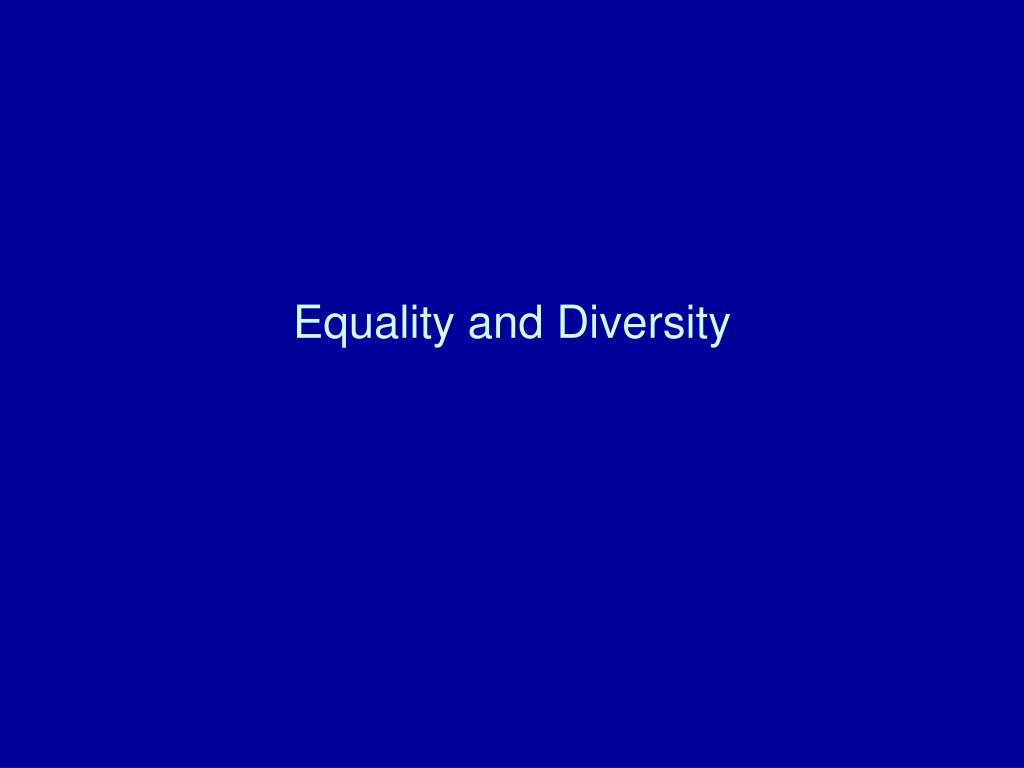 Equality and Diversity